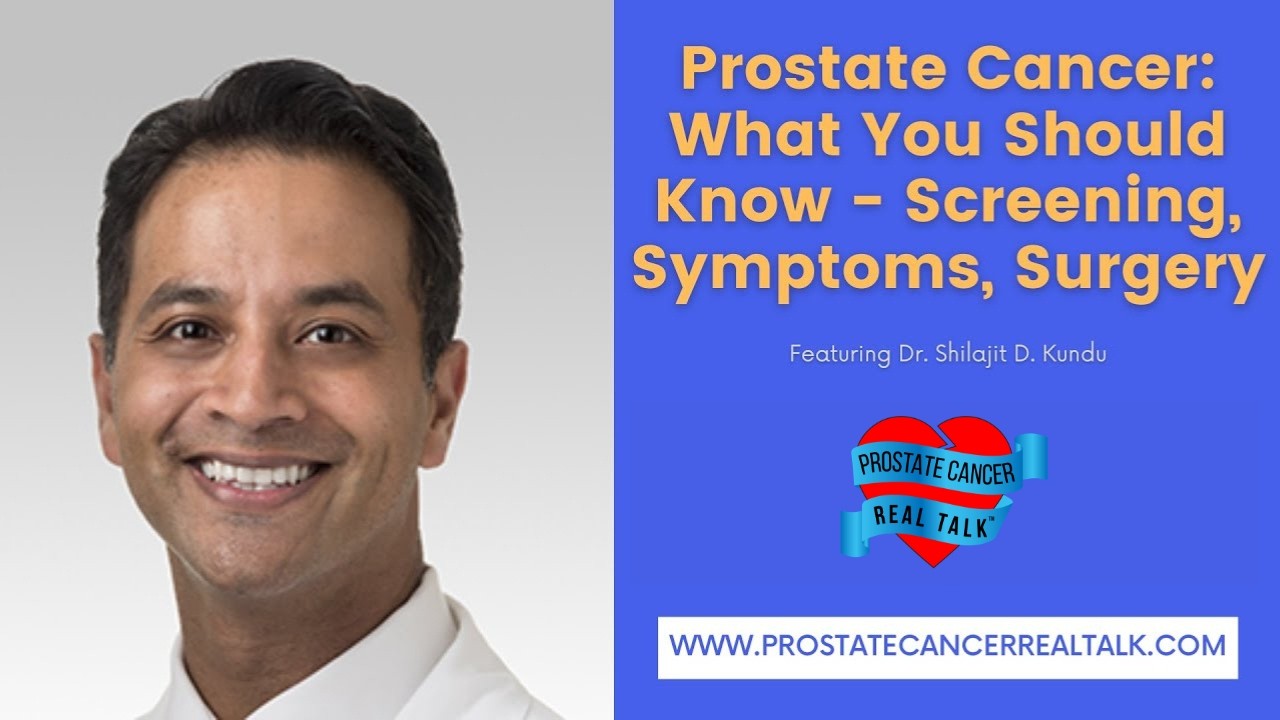 Prostate Cancer: What You Should Know - Screening, Symptoms, Surgery

Featuring Dr. Shilajit D. Kundu

PROSTATE CANCER
REAL TALK™

WWW.PROSTATECANCERREALTALK.COM